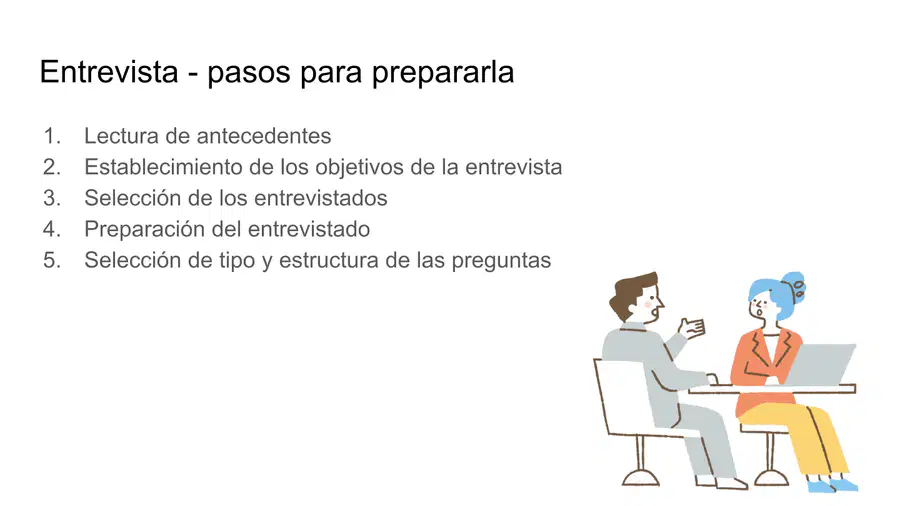 Entrevista - pasos para prepararla

1. Lectura de antecedentes
2. Establecimiento de los objetivos de la entrevista
3. Selección de los entrevistados
4. Preparación del entrevistado
5. Selección de tipo y estructura de las preguntas